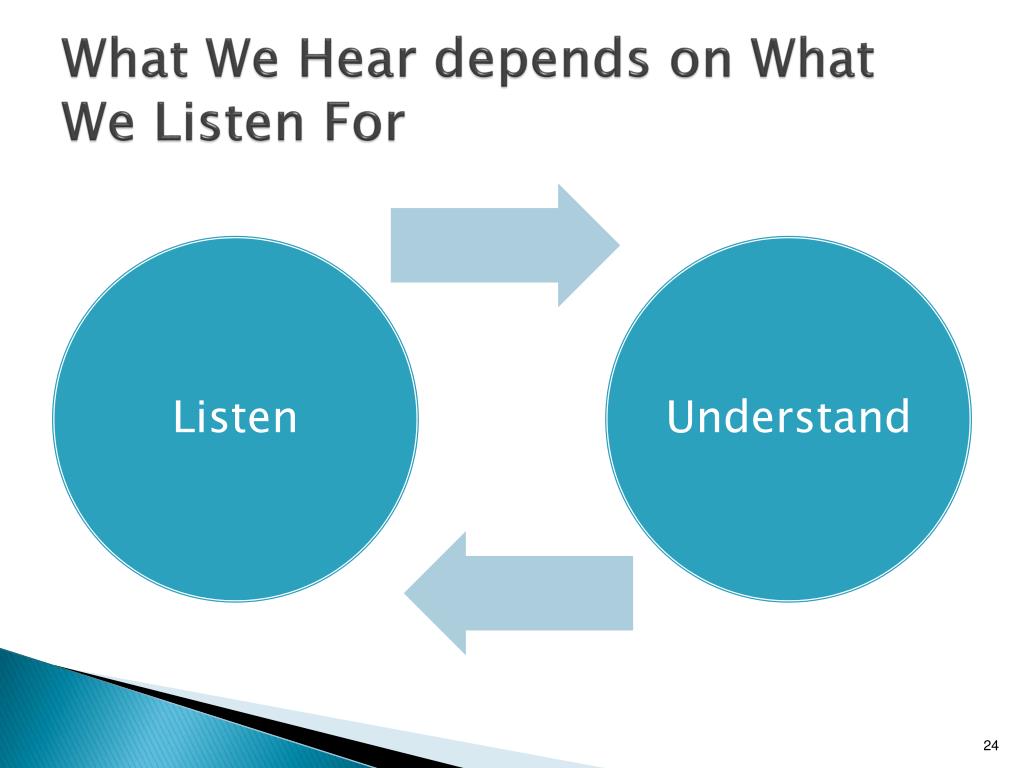 What We Hear depends on What We Listen For

Listen

Understand

24